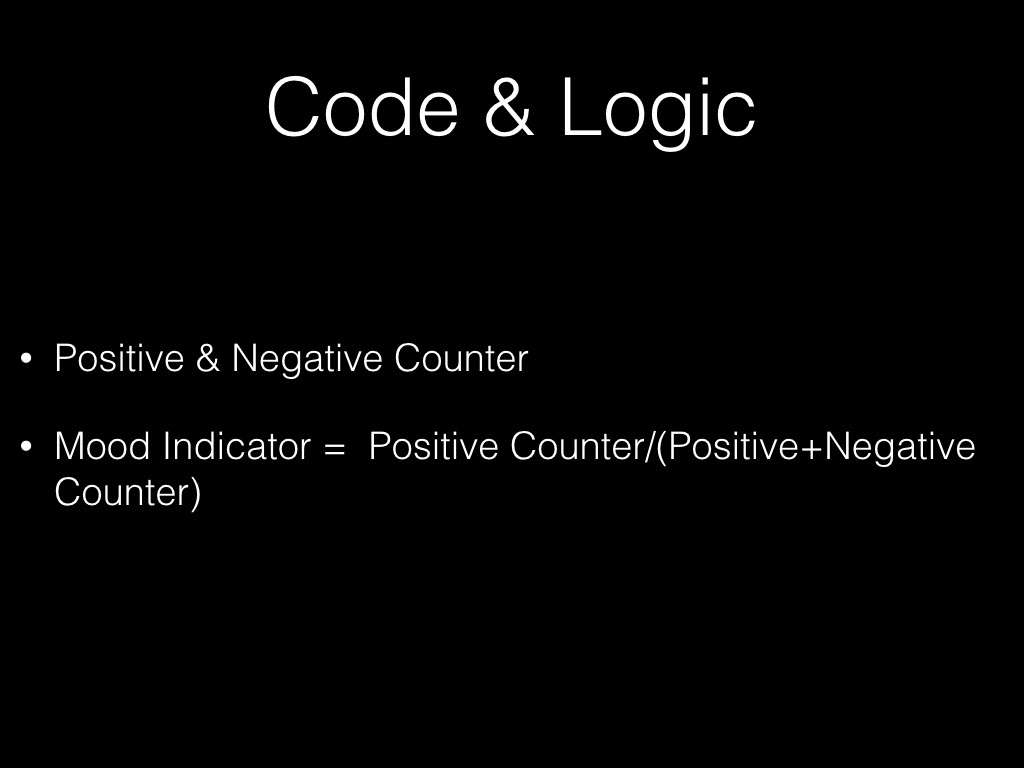 Code & Logic

• Positive & Negative Counter

• Mood Indicator = Positive Counter/(Positive+Negative Counter)